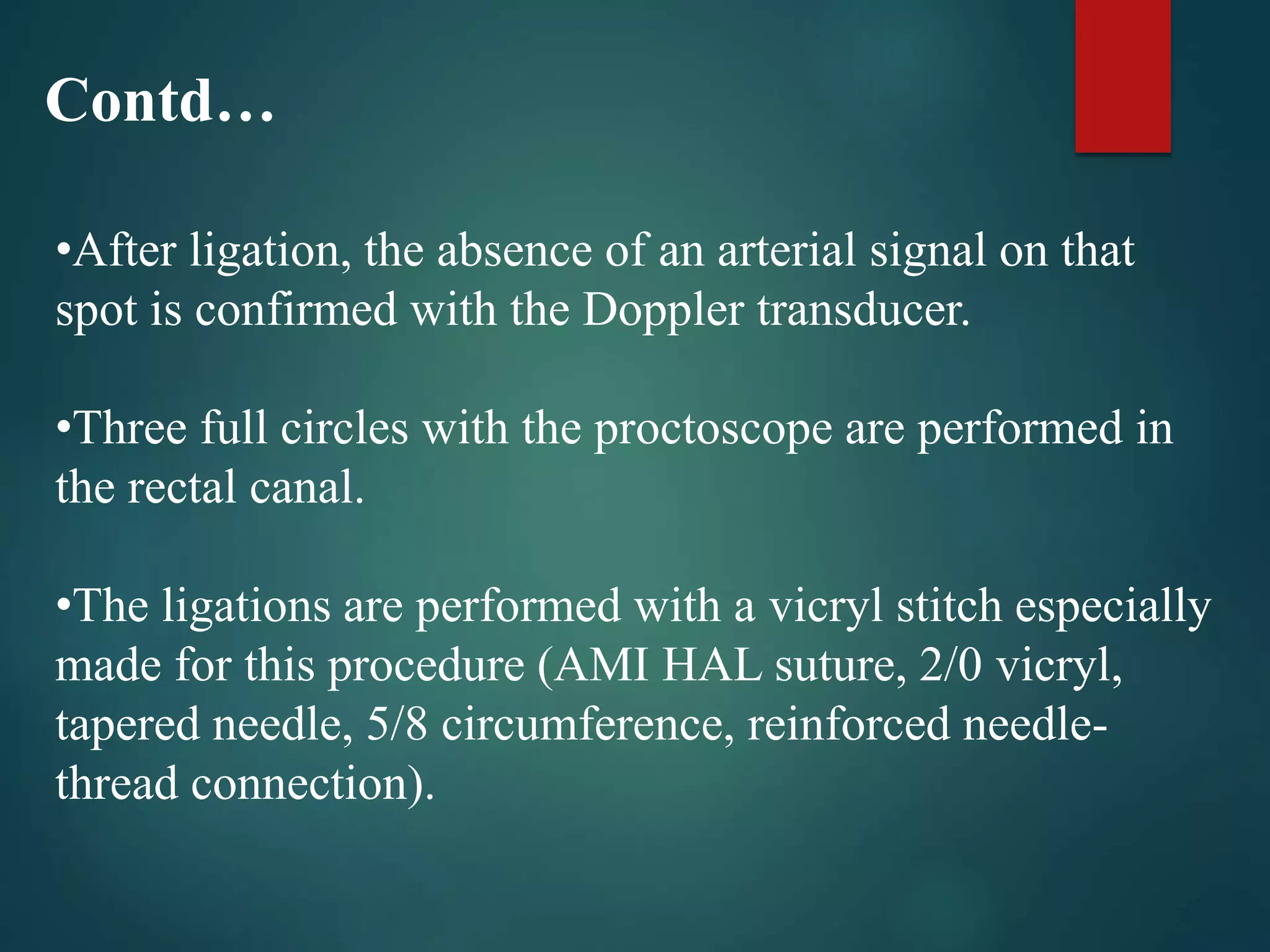 Contd…

•After ligation, the absence of an arterial signal on that spot is confirmed with the Doppler transducer.

•Three full circles with the proctoscope are performed in the rectal canal.

•The ligations are performed with a vicryl stitch especially made for this procedure (AMI HAL suture, 2/0 vicryl, tapered needle, 5/8 circumference, reinforced needle-thread connection).